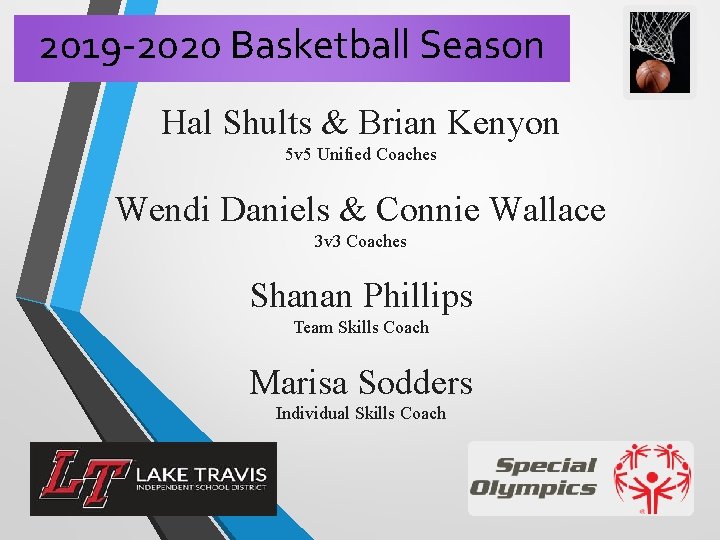 2019-2020 Basketball Season

Hal Shults & Brian Kenyon
5v5 Unified Coaches

Wendi Daniels & Connie Wallace
3v3 Coaches

Shanan Phillips
Team Skills Coach

Marisa Sodders
Individual Skills Coach

LT LAKE TRAVIS INDEPENDENT SCHOOL DISTRICT

Special Olympics